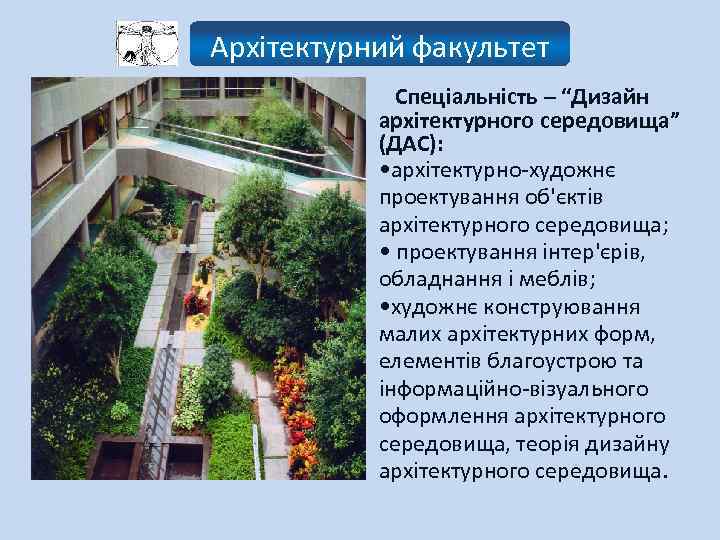 Архітектурний факультет

Спеціальність – “Дизайн архітектурного середовища” (ДАС):
•архітектурно-художнє проектування об'єктів архітектурного середовища;
• проектування інтер'єрів, обладнання і меблів;
•художнє конструювання малих архітектурних форм, елементів благоустрою та інформаційно-візуального оформлення архітектурного середовища, теорія дизайну архітектурного середовища.